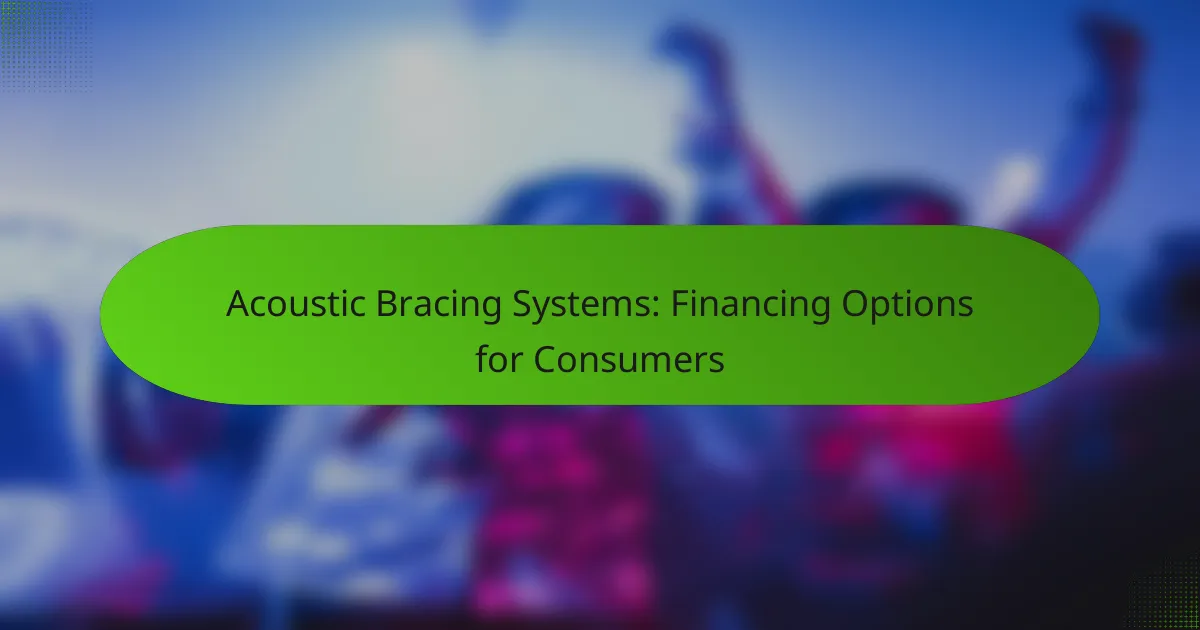 Acoustic Bracing Systems: Financing Options for Consumers